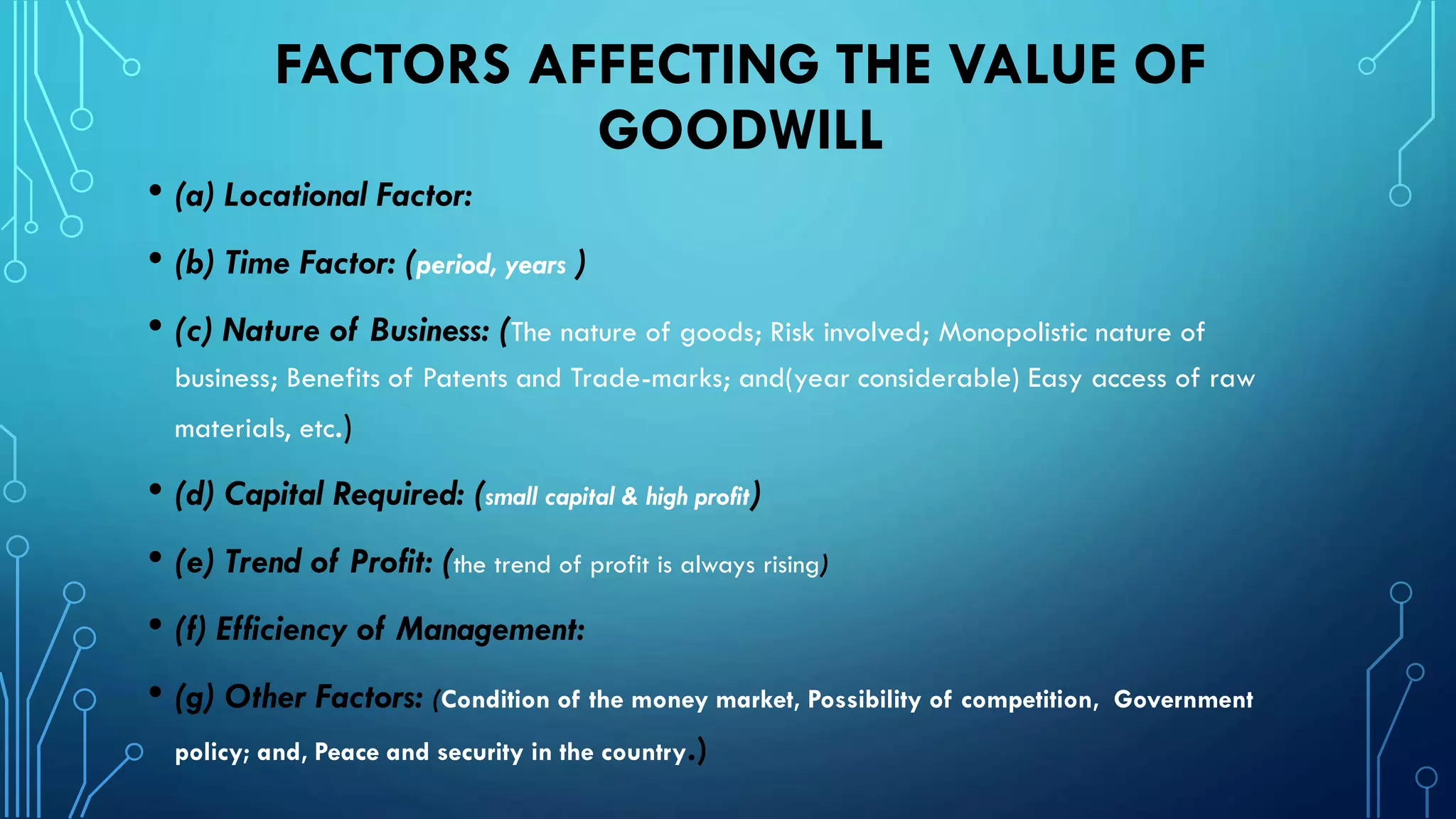 FACTORS AFFECTING THE VALUE OF GOODWILL

• (a) Locational Factor:

• (b) Time Factor: (period, years )

• (c) Nature of Business: (The nature of goods; Risk involved; Monopolistic nature of business; Benefits of Patents and Trade-marks; and(year considerable) Easy access of raw materials, etc.)

• (d) Capital Required: (small capital & high profit)

• (e) Trend of Profit: (the trend of profit is always rising)

• (f) Efficiency of Management:

• (g) Other Factors: (Condition of the money market, Possibility of competition, Government policy; and, Peace and security in the country.)